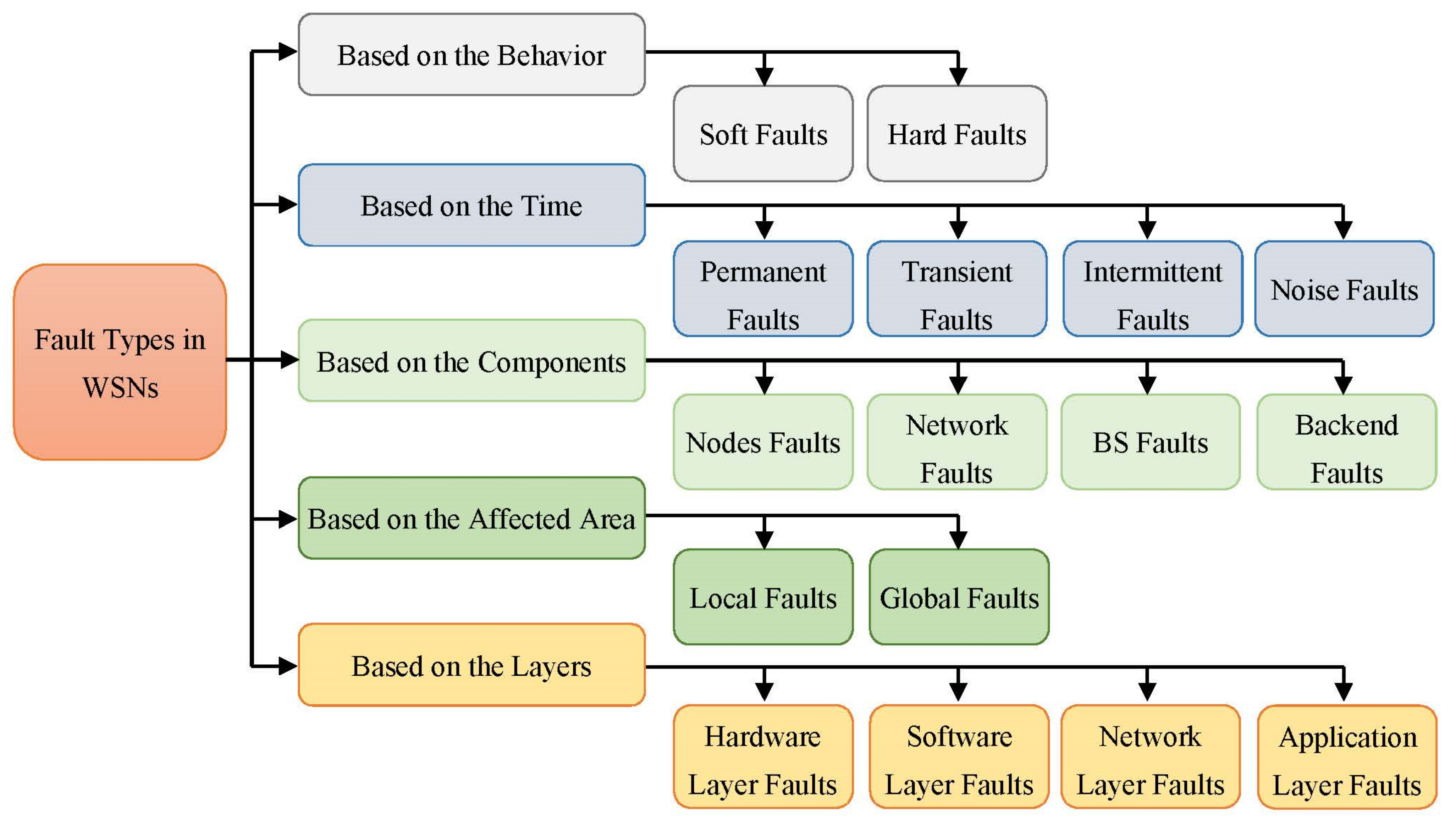 Fault Types in WSNs

Based on the Behavior

Soft Faults

Hard Faults

Based on the Time

Permanent Faults

Transient Faults

Intermittent Faults

Noise Faults

Based on the Components

Nodes Faults

Network Faults

BS Faults

Backend Faults

Based on the Affected Area

Local Faults

Global Faults

Based on the Layers

Hardware Layer Faults

Software Layer Faults

Network Layer Faults

Application Layer Faults